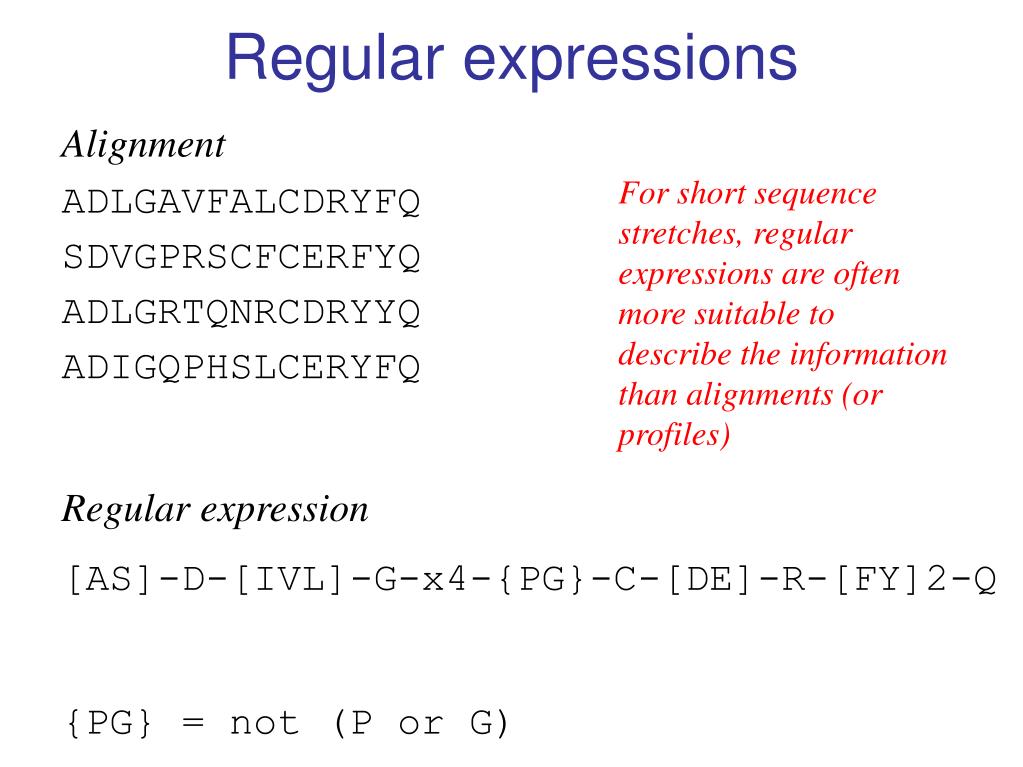 Regular expressions

Alignment

ADLGAVFALCDRYFQ
SDVGPRSCFCERFYQ
ADLGRTQNRCDRYYQ
ADIGQPHSLCERYFQ

For short sequence stretches, regular expressions are often more suitable to describe the information than alignments (or profiles)

Regular expression

[AS]-D-[IVL]-G-x4-{PG}-C-[DE]-R-[FY]2-Q

{PG} = not (P or G)